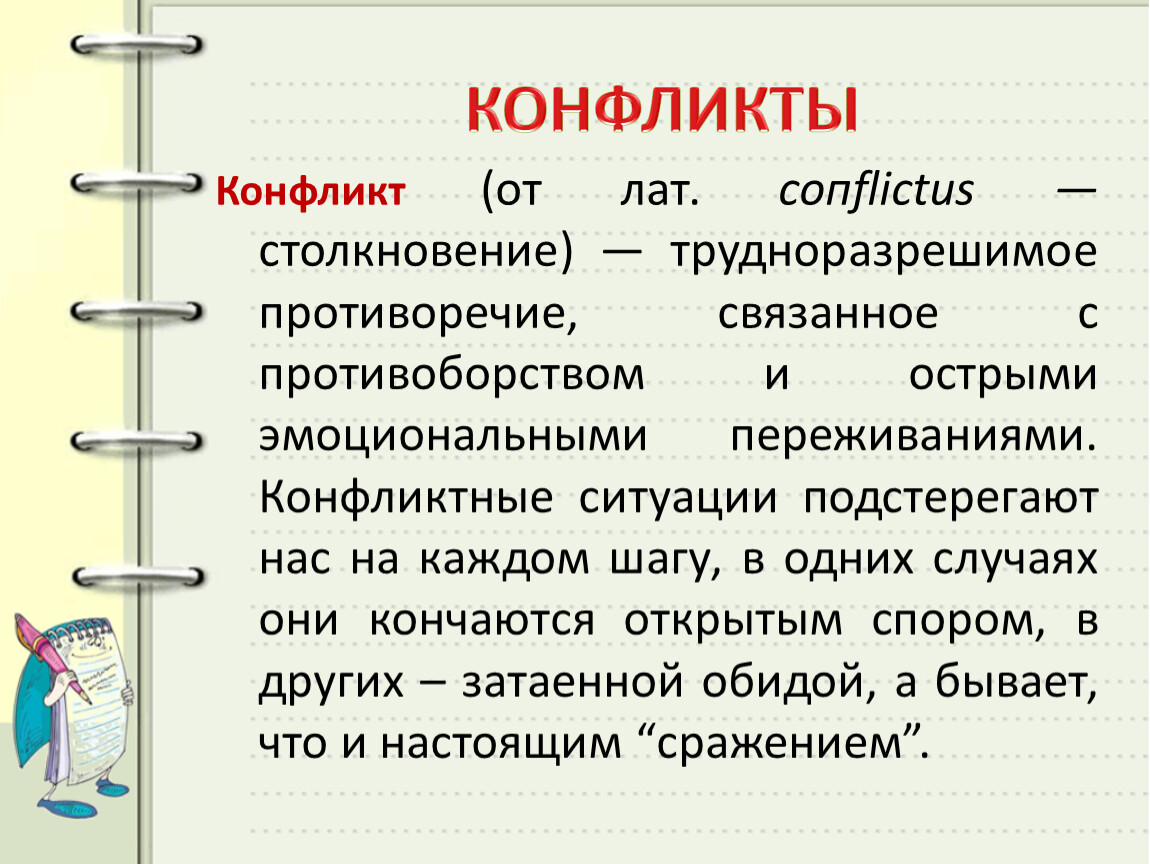 КОНФЛИКТЫ

Конфликт (от лат. conflictus — столкновение) — трудноразрешимое противоречие, связанное с противоборством и острыми эмоциональными переживаниями. Конфликтные ситуации подстерегают нас на каждом шагу, в одних случаях они кончаются открытым спором, в других – затаенной обидой, а бывает, что и настоящим “сражением”.